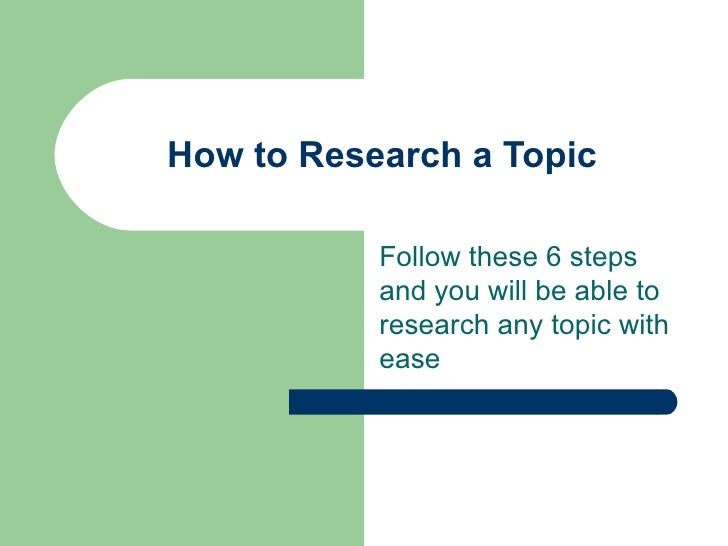 How to Research a Topic

Follow these 6 steps and you will be able to research any topic with ease